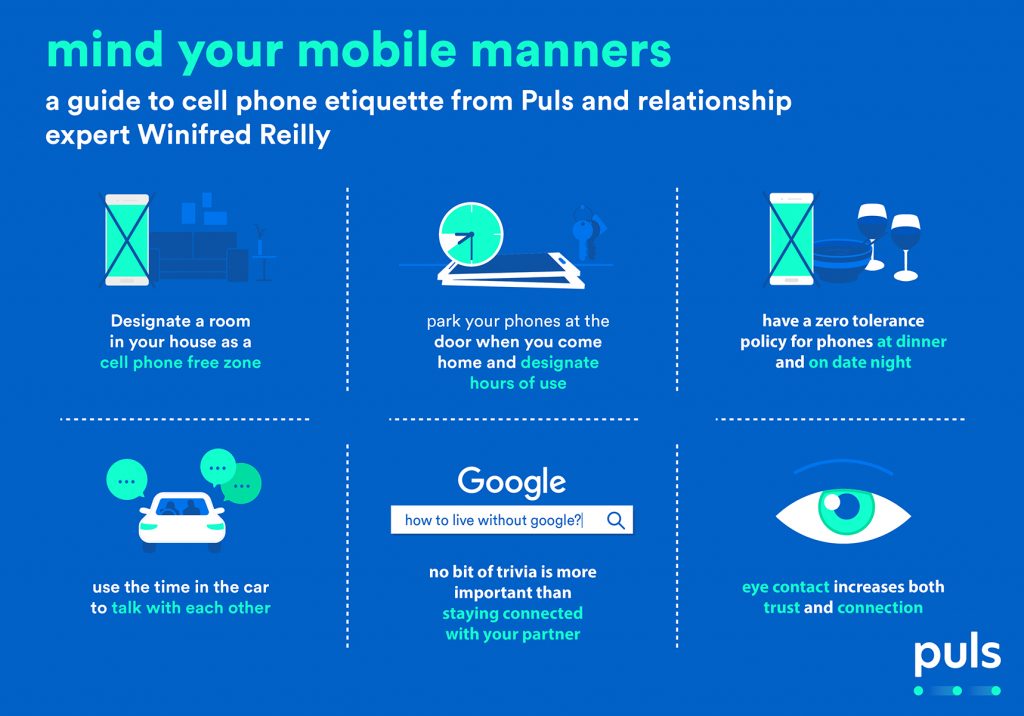 mind your mobile manners

a guide to cell phone etiquette from Puls and relationship expert Winifred Reilly

Designate a room in your house as a cell phone free zone

park your phones at the door when you come home and designate hours of use

have a zero tolerance policy for phones at dinner and on date night

use the time in the car to talk with each other

Google

how to live without google?

no bit of trivia is more important than staying connected with your partner

eye contact increases both trust and connection

puls